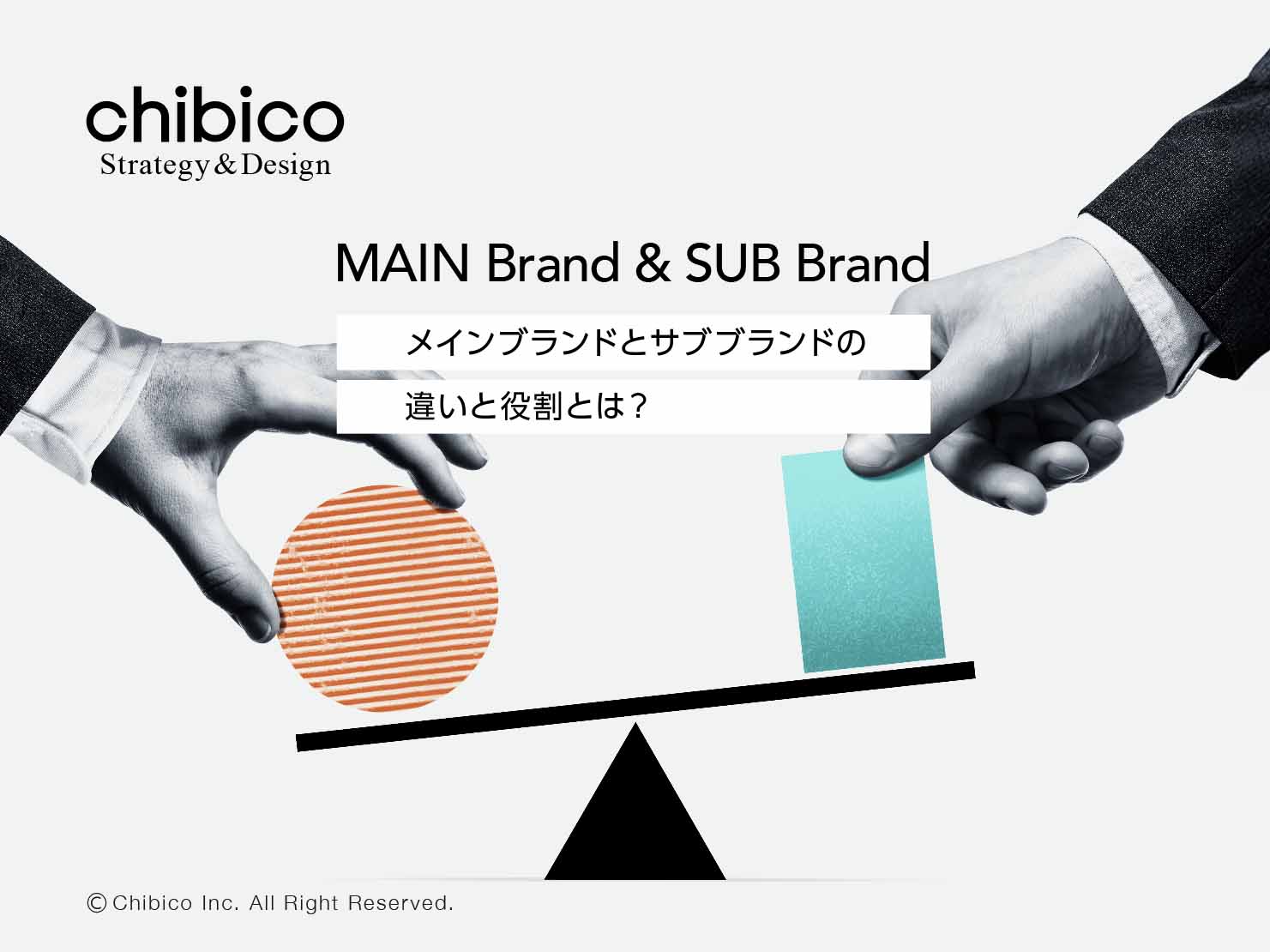 chibico
Strategy & Design

MAIN Brand & SUB Brand

メインブランドとサブブランドの
違いと役割とは?

© Chibico Inc. All Right Reserved.